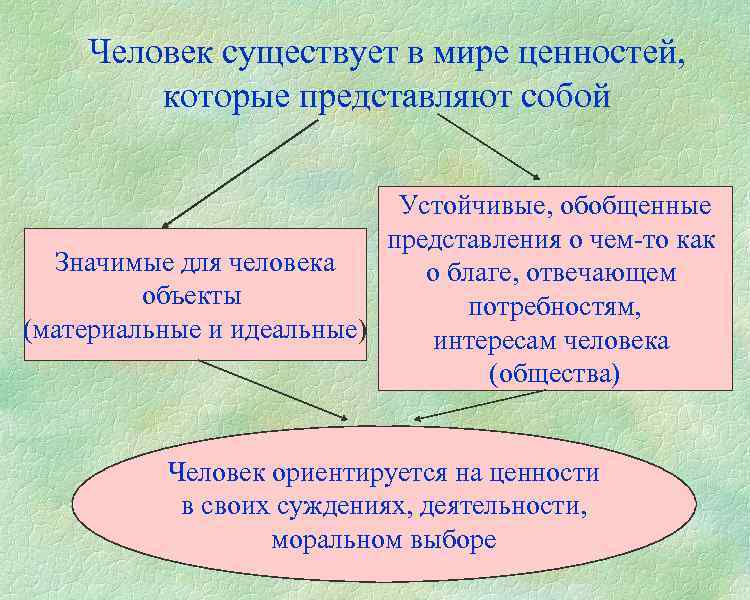 Человек существует в мире ценностей, которые представляют собой

Значимые для человека объекты (материальные и идеальные)

Устойчивые, обобщенные представления о чем-то как о благе, отвечающем потребностям, интересам человека (общества)

Человек ориентируется на ценности в своих суждениях, деятельности, моральном выборе